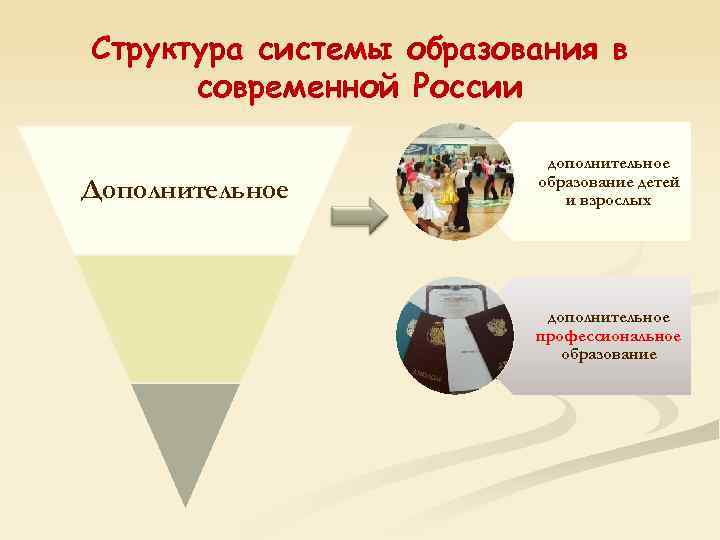 Структура системы образования в современной России

Дополнительное

дополнительное образование детей и взрослых

дополнительное профессиональное образование